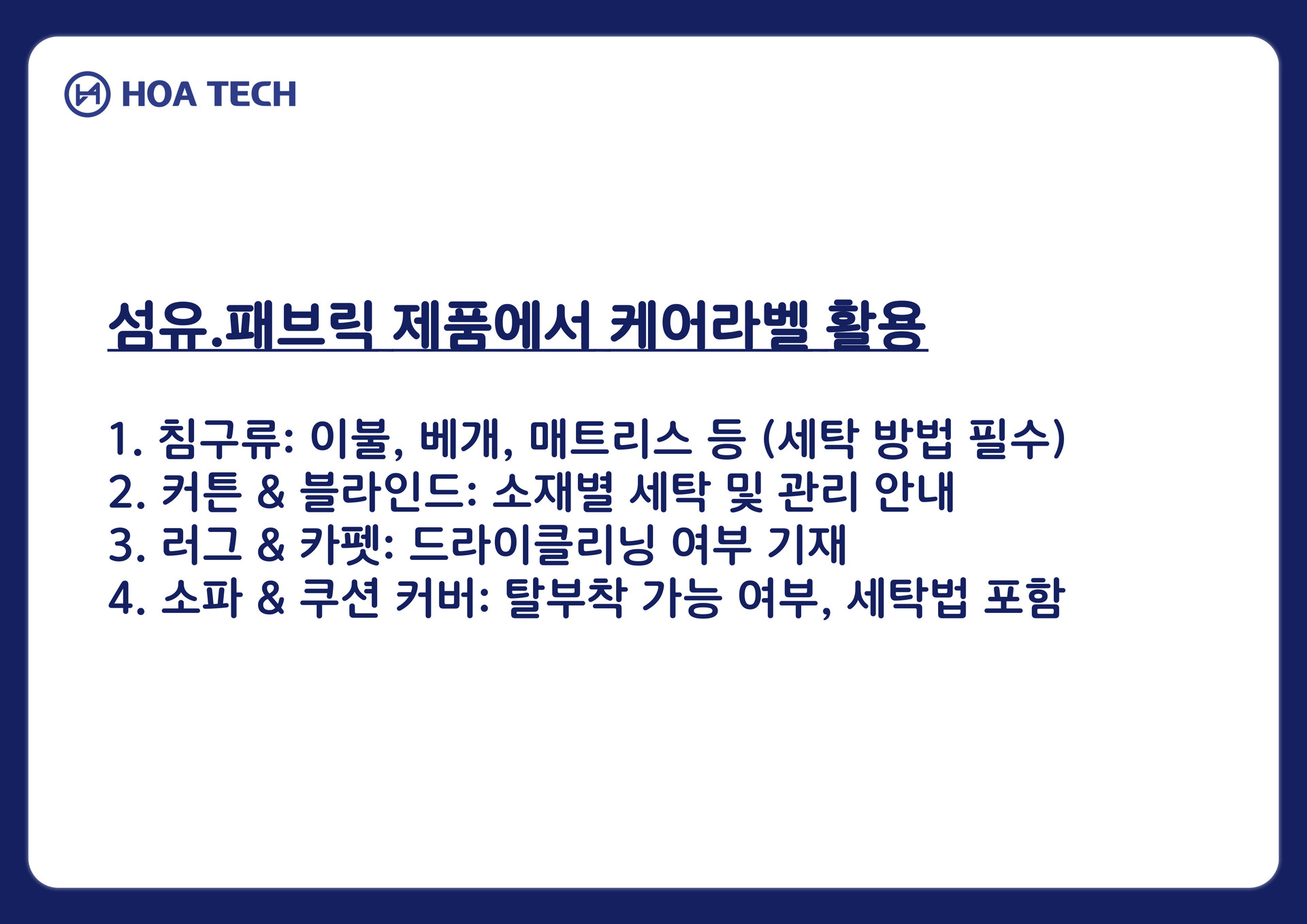 HOA TECH

섬유.패브릭 제품에서 케어라벨 활용

1. 침구류: 이불, 베개, 매트리스 등 (세탁 방법 필수)
2. 커튼 & 블라인드: 소재별 세탁 및 관리 안내
3. 러그 & 카펫: 드라이클리닝 여부 기재
4. 소파 & 쿠션 커버: 탈부착 가능 여부, 세탁법 포함